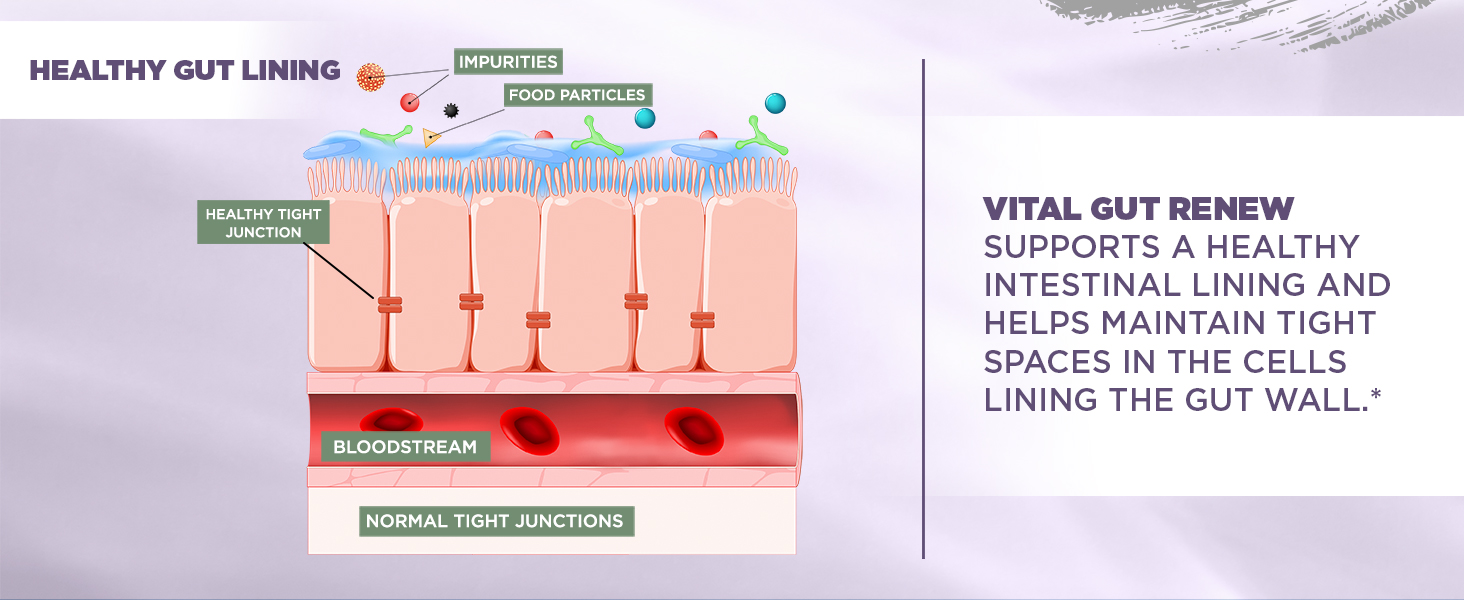 HEALTHY GUT LINING

IMPURITIES

FOOD PARTICLES

HEALTHY TIGHT JUNCTION

BLOODSTREAM

NORMAL TIGHT JUNCTIONS

VITAL GUT RENEW SUPPORTS A HEALTHY INTESTINAL LINING AND HELPS MAINTAIN TIGHT SPACES IN THE CELLS LINING THE GUT WALL.*